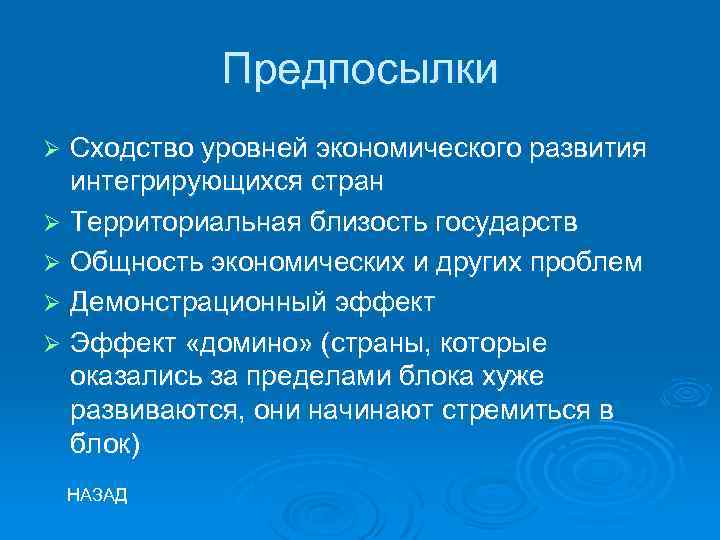 Предпосылки

➢ Сходство уровней экономического развития интегрирующихся стран
➢ Территориальная близость государств
➢ Общность экономических и других проблем
➢ Демонстрационный эффект
➢ Эффект «домино» (страны, которые оказались за пределами блока хуже развиваются, они начинают стремиться в блок)

НАЗАД